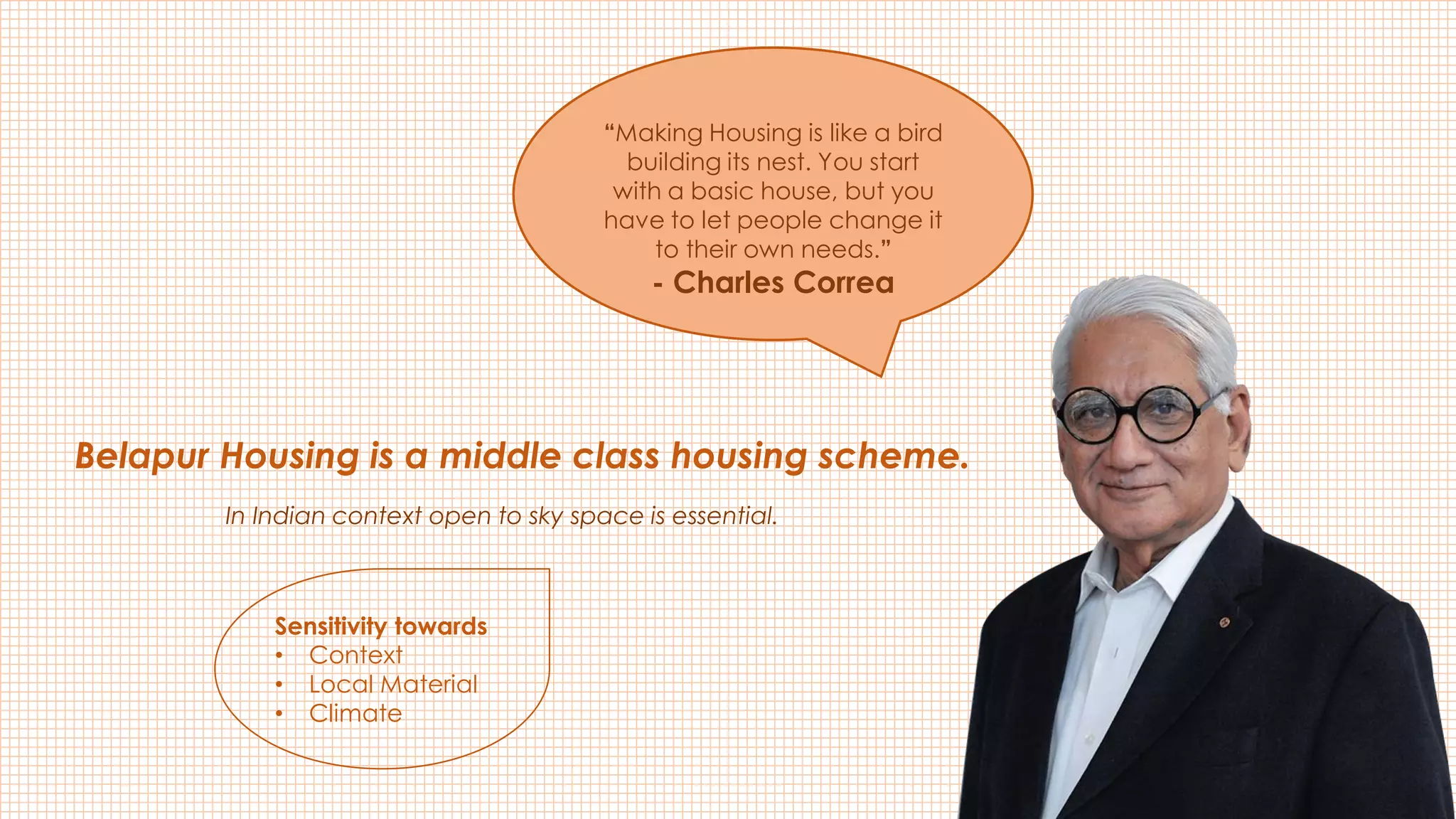 “Making Housing is like a bird building its nest. You start with a basic house, but you have to let people change it to their own needs.”
- Charles Correa

Belapur Housing is a middle class housing scheme.

In Indian context open to sky space is essential.

Sensitivity towards
• Context
• Local Material
• Climate